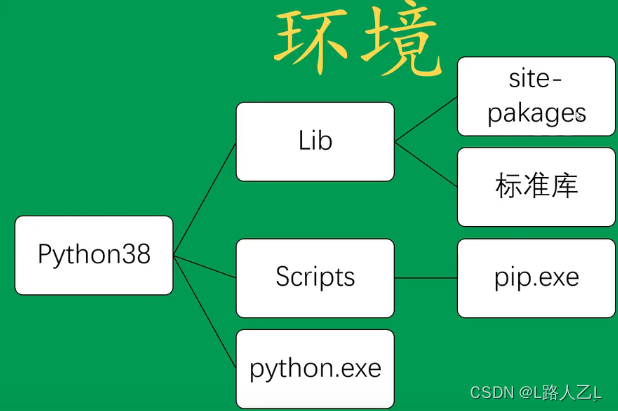 环境

Python38

Lib

site-pakages

标准库

Scripts

pip.exe

python.exe

CSDN @L路人乙L